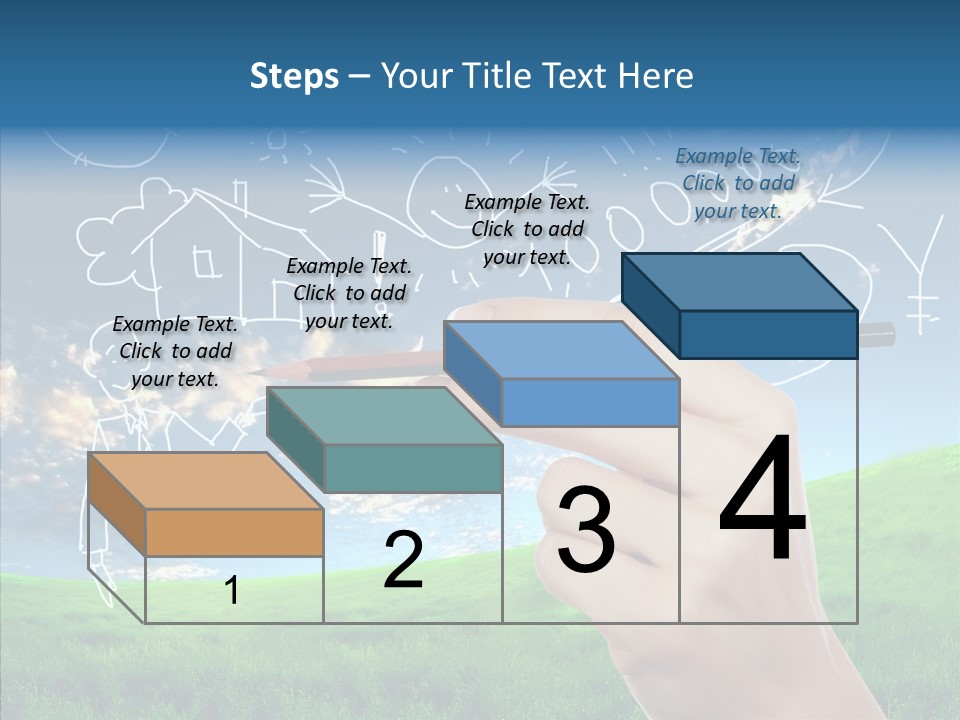 Steps – Your Title Text Here

Example Text. Click to add your text.

Example Text. Click to add your text.

Example Text. Click to add your text.

Example Text. Click to add your text.

1

2

3

4